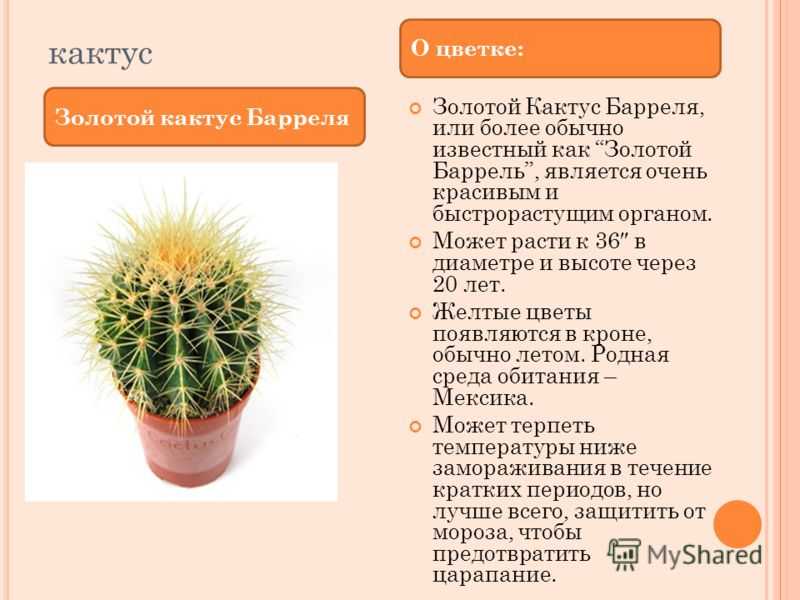 кактус

Золотой кактус Барреля

О цветке:

Золотой Кактус Барреля, или более обычно известный как “Золотой Баррель”, является очень красивым и быстрорастущим органом.

Может расти к 36″ в диаметре и высоте через 20 лет.

Желтые цветы появляются в кроне, обычно летом. Родная среда обитания – Мексика.

Может терпеть температуры ниже замораживания в течение кратких периодов, но лучше всего, защитить от мороза, чтобы предотвратить царапание.

MyShared